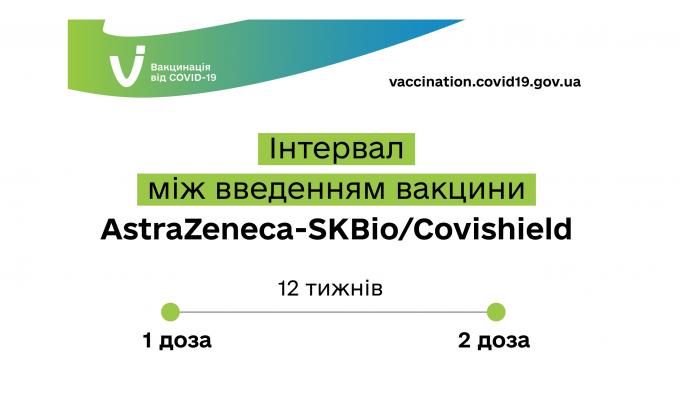 Вакцинація від COVID-19

vaccination.covid19.gov.ua

Інтервал між введенням вакцини AstraZeneca-SKBio/Covishield

12 тижнів

1 доза

2 доза